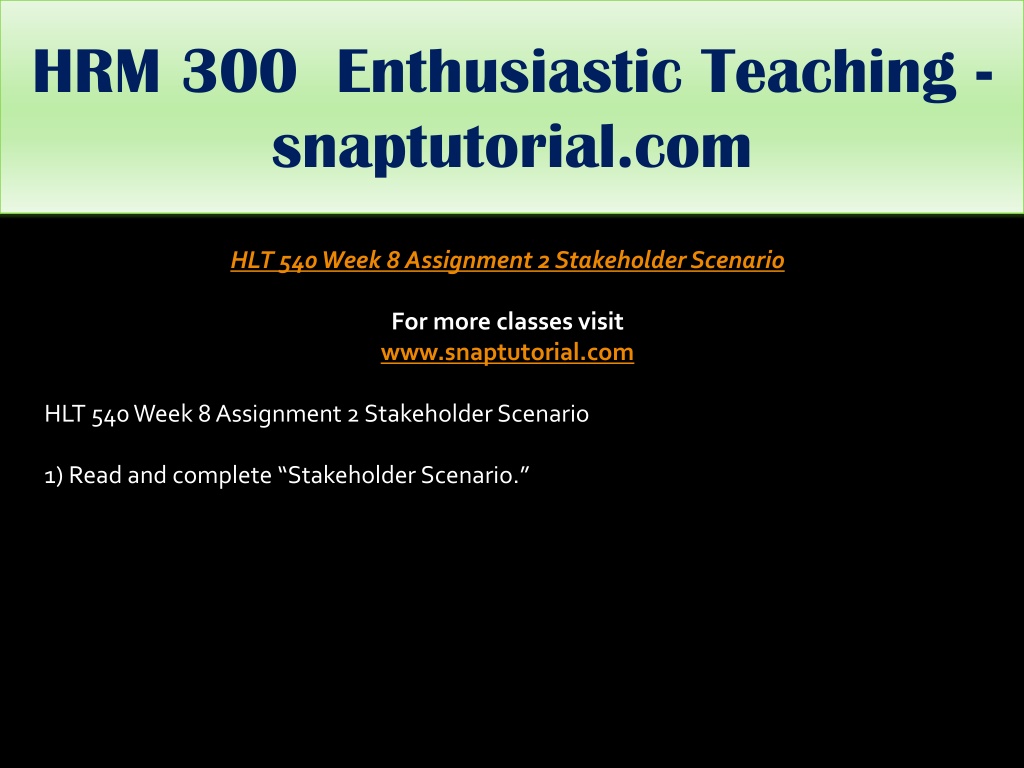 HRM 300 Enthusiastic Teaching - snaptutorial.com

HLT 540 Week 8 Assignment 2 Stakeholder Scenario

For more classes visit
www.snaptutorial.com

HLT 540 Week 8 Assignment 2 Stakeholder Scenario

1) Read and complete “Stakeholder Scenario.”